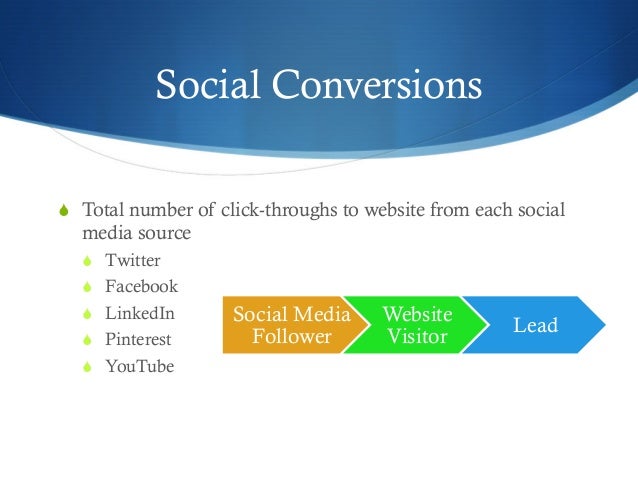 Social Conversions

Total number of click-throughs to website from each social media source

Twitter

Facebook

LinkedIn

Pinterest

YouTube

Social Media Follower

Website Visitor

Lead